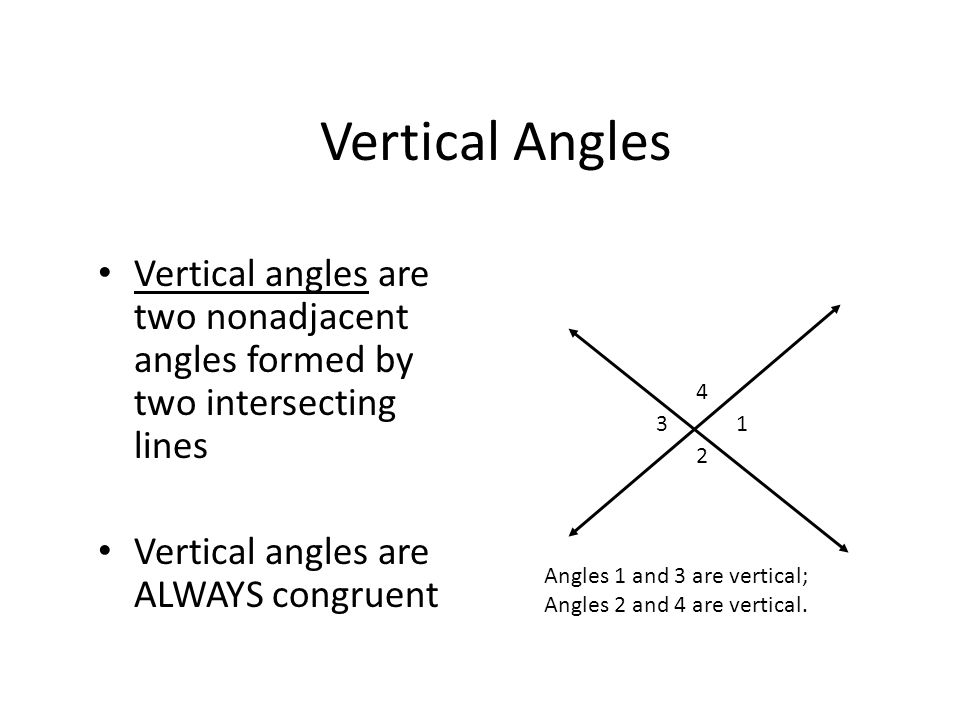 Vertical Angles

• Vertical angles are two nonadjacent angles formed by two intersecting lines

• Vertical angles are ALWAYS congruent

4
3
1
2

Angles 1 and 3 are vertical;
Angles 2 and 4 are vertical.